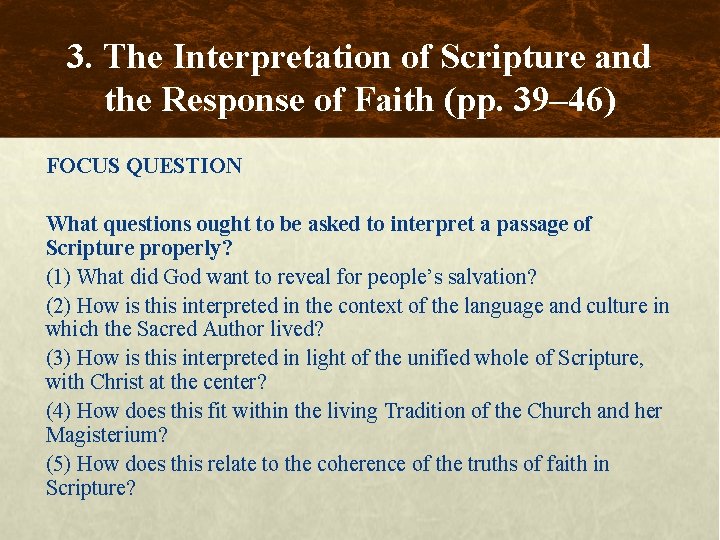 3. The Interpretation of Scripture and the Response of Faith (pp. 39–46)

FOCUS QUESTION

What questions ought to be asked to interpret a passage of Scripture properly?

(1) What did God want to reveal for people's salvation?

(2) How is this interpreted in the context of the language and culture in which the Sacred Author lived?

(3) How is this interpreted in light of the unified whole of Scripture, with Christ at the center?

(4) How does this fit within the living Tradition of the Church and her Magisterium?

(5) How does this relate to the coherence of the truths of faith in Scripture?